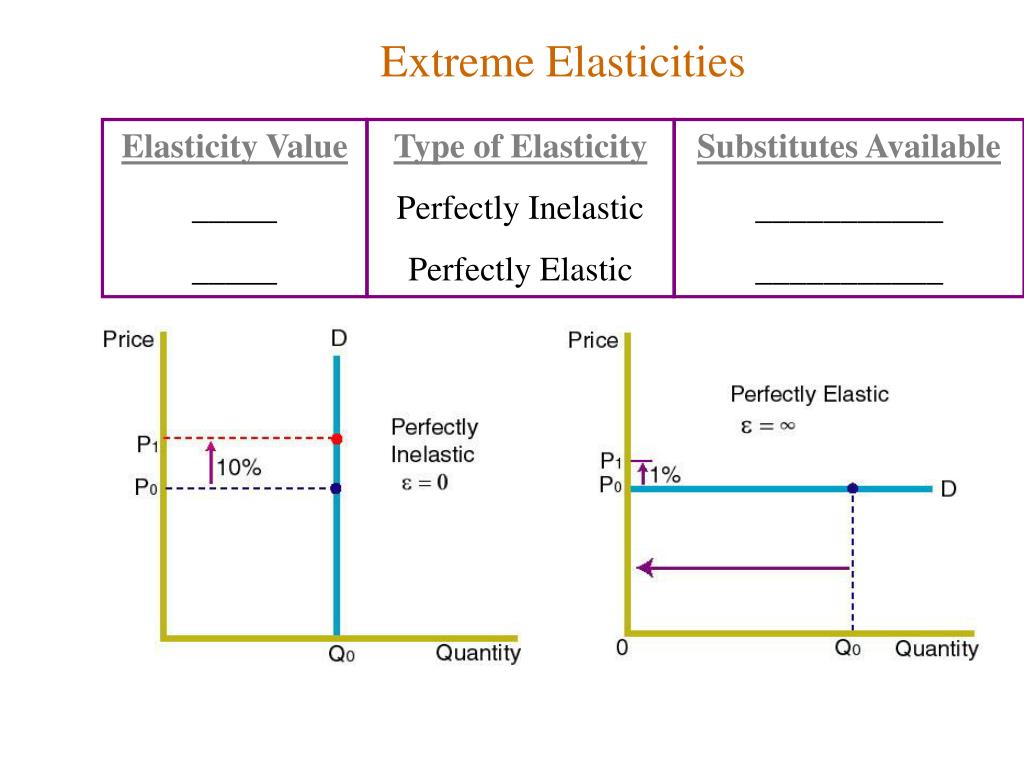 Extreme Elasticities

| Elasticity Value | Type of Elasticity | Substitutes Available |
|---|---|---|
| _____ | Perfectly Inelastic | ___________ |
| _____ | Perfectly Elastic | ___________ |

Price
D
$P_1$
10%
$P_0$
Perfectly Inelastic
$\varepsilon = 0$
$Q_0$
Quantity

Price
Perfectly Elastic
$\varepsilon = \infty$
$P_1$
1%
$P_0$
D
0
$Q_0$
Quantity